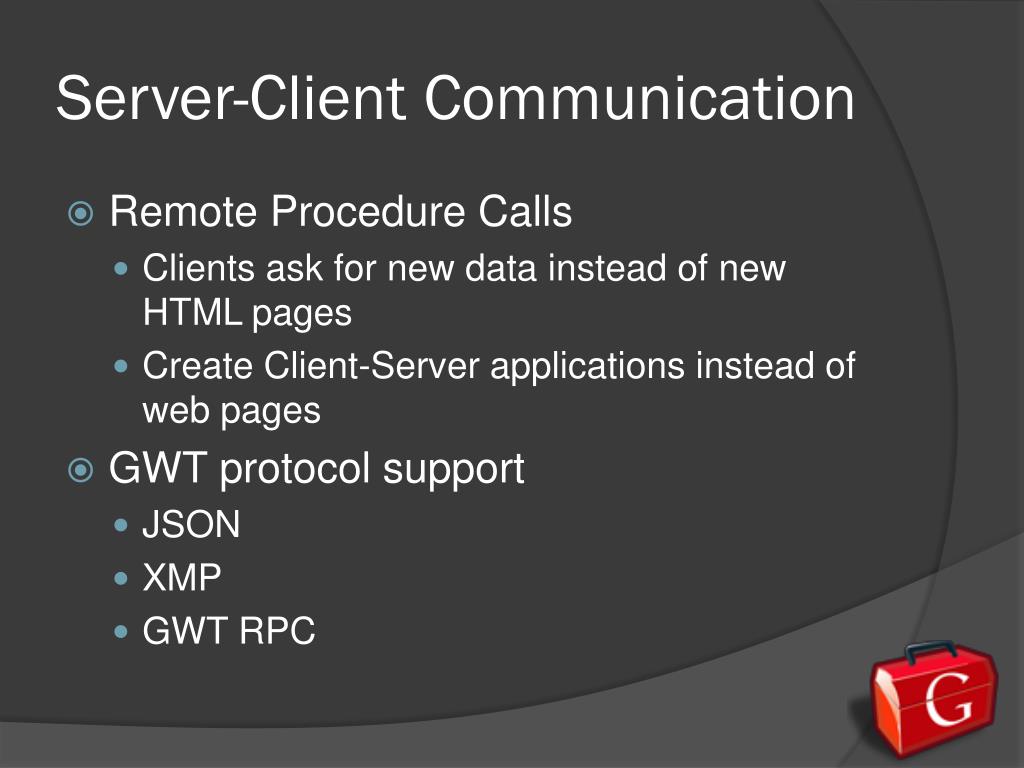 Server-Client Communication

Remote Procedure Calls

Clients ask for new data instead of new HTML pages

Create Client-Server applications instead of web pages

GWT protocol support

JSON

XMP

GWT RPC

G